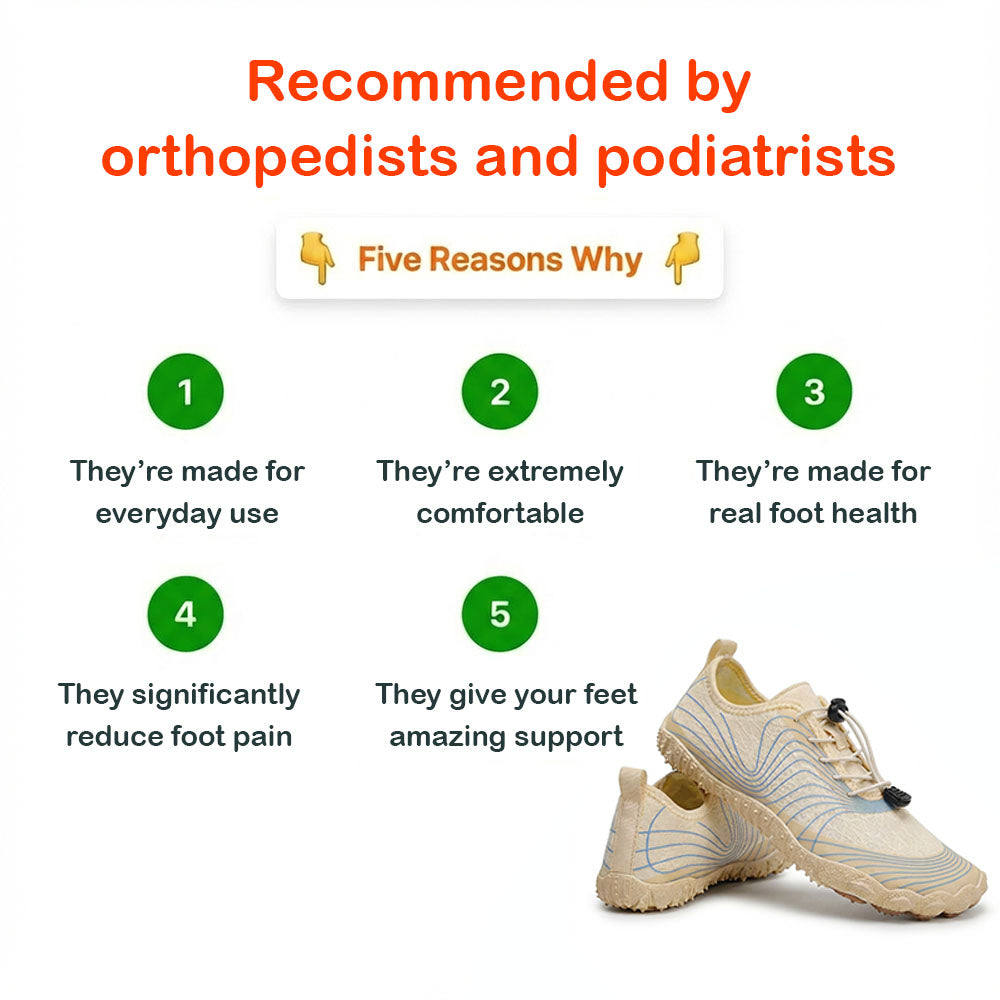 Recommended by orthopedists and podiatrists

👇 Five Reasons Why 👇

1

They're made for everyday use

2

They're extremely comfortable

3

They're made for real foot health

4

They significantly reduce foot pain

5

They give your feet amazing support